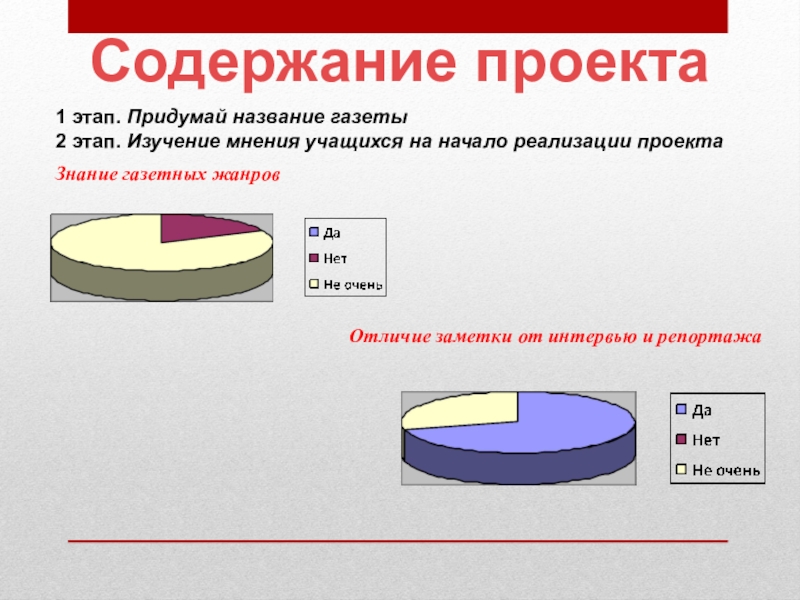 Содержание проекта

1 этап. Придумай название газеты
2 этап. Изучение мнения учащихся на начало реализации проекта

Знание газетных жанров

Да
Нет
Не очень

Отличие заметки от интервью и репортажа

Да
Нет
Не очень